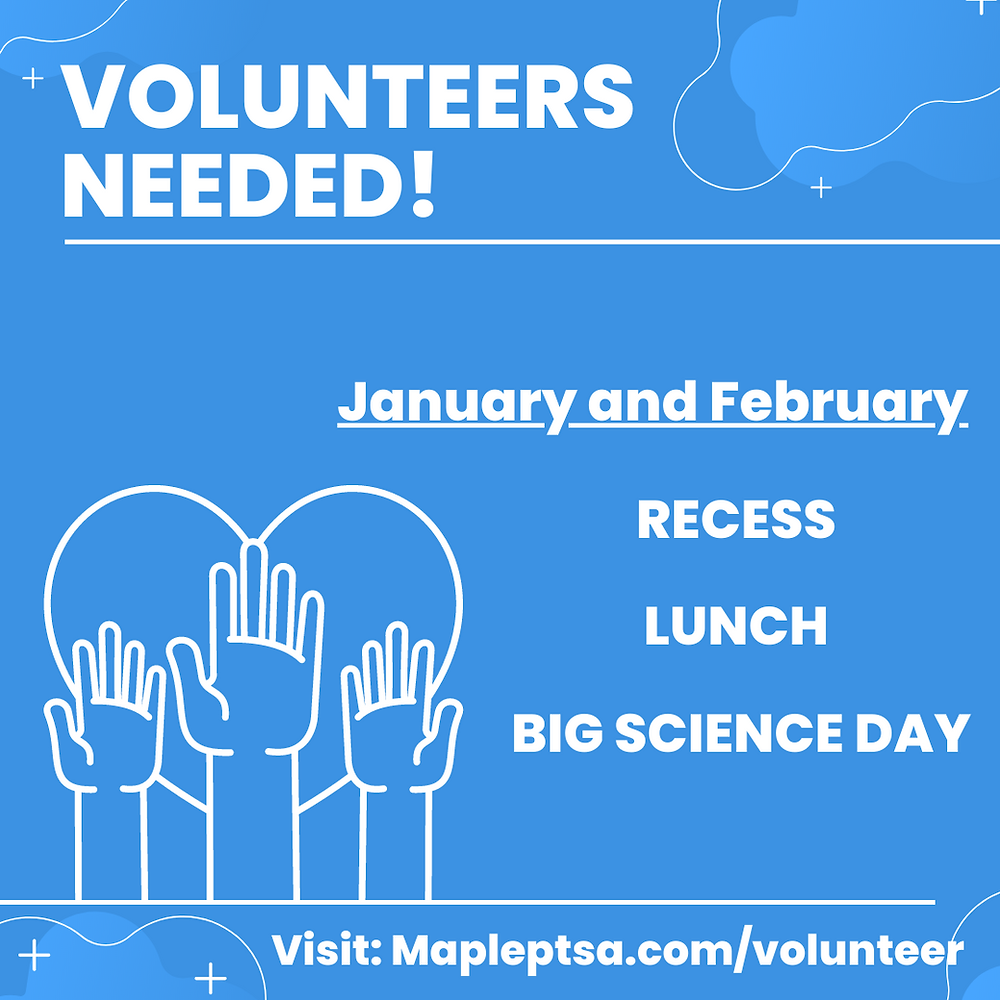 VOLUNTEERS NEEDED!

January and February

RECESS

LUNCH

BIG SCIENCE DAY

Visit: Mapleptsa.com/volunteer